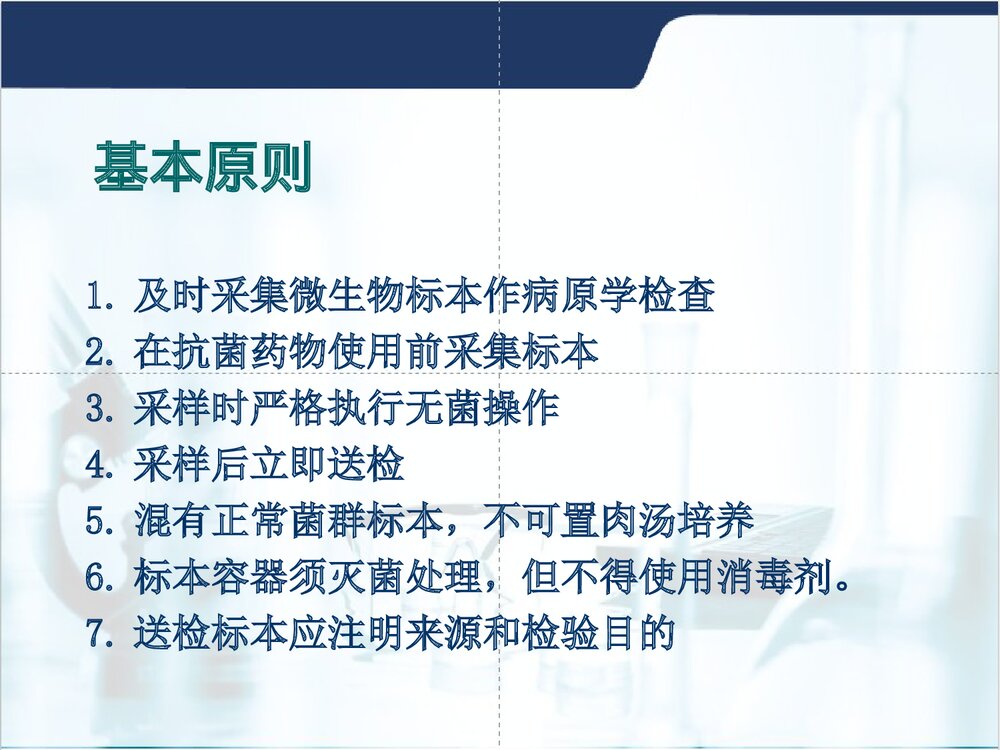 基本原则

1. 及时采集微生物标本作病原学检查
2. 在抗菌药物使用前采集标本
3. 采样时严格执行无菌操作
4. 采样后立即送检
5. 混有正常菌群标本，不可置肉汤培养
6. 标本容器须灭菌处理，但不得使用消毒剂。
7. 送检标本应注明来源和检验目的